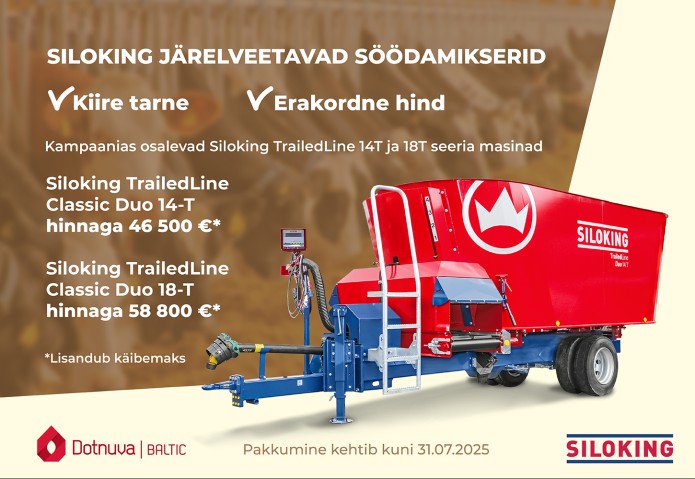 SILOKING JÄRELVEETAVAD SÖÖDAMIKSERID

✓Kiire tarne ✓Erakordne hind

Kampaanias osalevad Siloking TrailedLine 14T ja 18T seeria masinad

Siloking TrailedLine Classic Duo 14-T hinnaga 46 500 €*

Siloking TrailedLine Classic Duo 18-T hinnaga 58 800 €*

*Lisandub käibemaks

SILOKING
TrailedLine
Duo 14 T

Dotnuva | BALTIC

Pakkumine kehtib kuni 31.07.2025

SILOKING